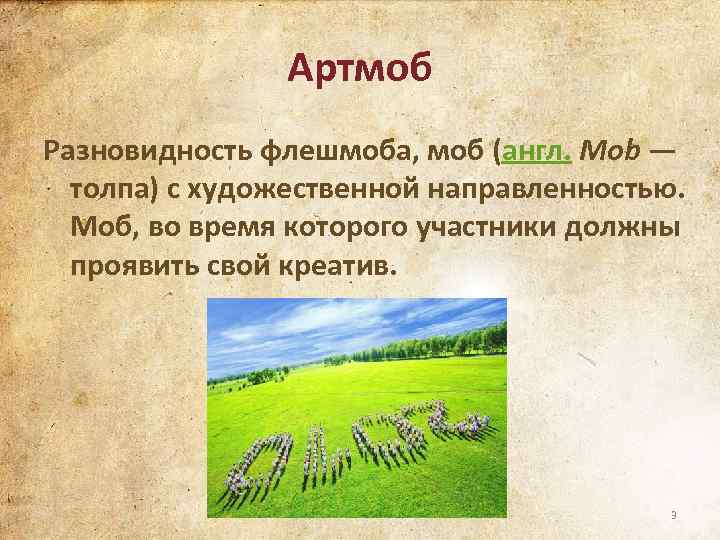 Артмоб

Разновидность флешмоба, моб (англ. Mob — толпа) с художественной направленностью. Моб, во время которого участники должны проявить свой креатив.

9